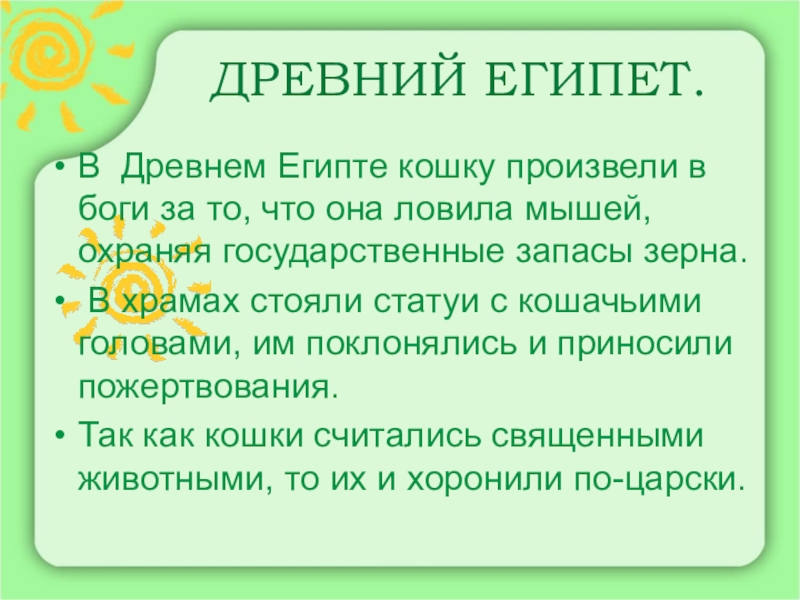 ДРЕВНИЙ ЕГИПЕТ.

• В Древнем Египте кошку произвели в боги за то, что она ловила мышей, охраняя государственные запасы зерна.

• В храмах стояли статуи с кошачьими головами, им поклонялись и приносили пожертвования.

• Так как кошки считались священными животными, то их и хоронили по-царски.